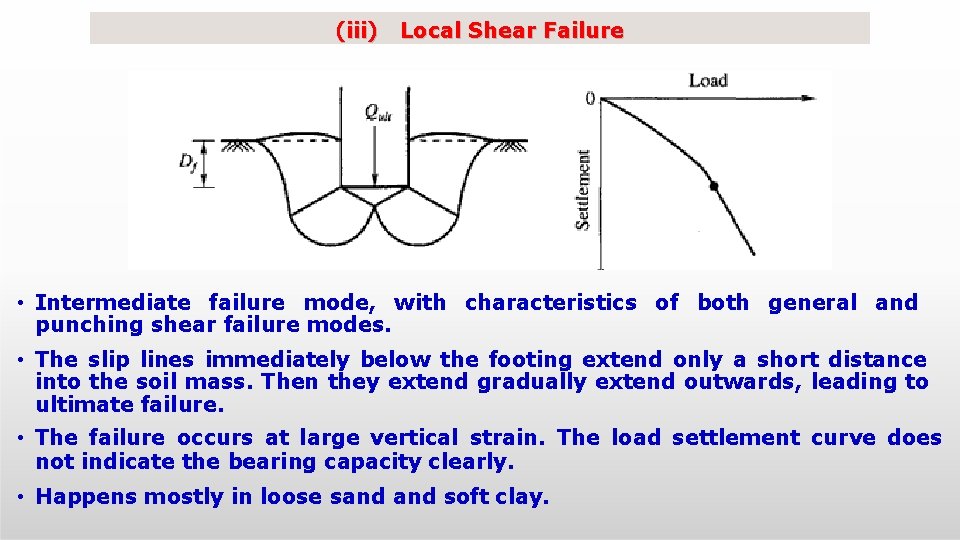 (iii) Local Shear Failure

$Q_{ult}$

$D_f$

Load

0

Settlement

• Intermediate failure mode, with characteristics of both general and punching shear failure modes.

• The slip lines immediately below the footing extend only a short distance into the soil mass. Then they extend gradually extend outwards, leading to ultimate failure.

• The failure occurs at large vertical strain. The load settlement curve does not indicate the bearing capacity clearly.

• Happens mostly in loose sand and soft clay.